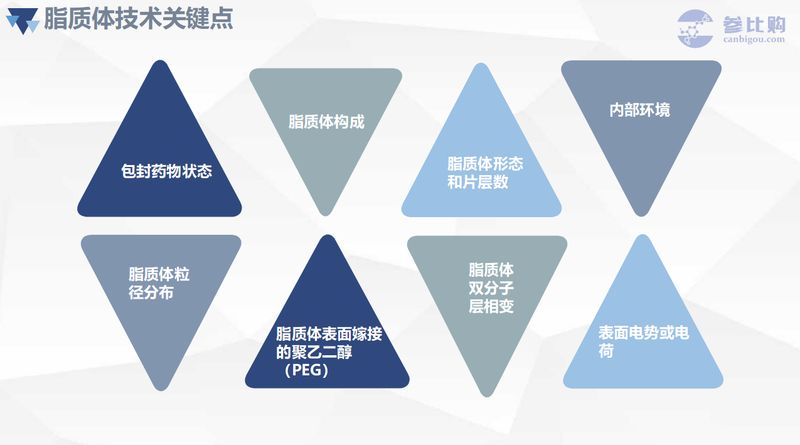 脂质体技术关键点

参比购
canbigou.com

包封药物状态

脂质体构成

脂质体形态和片层数

内部环境

脂质体粒径分布

脂质体表面嫁接的聚乙二醇（PEG）

脂质体双分子层相变

表面电势或电荷